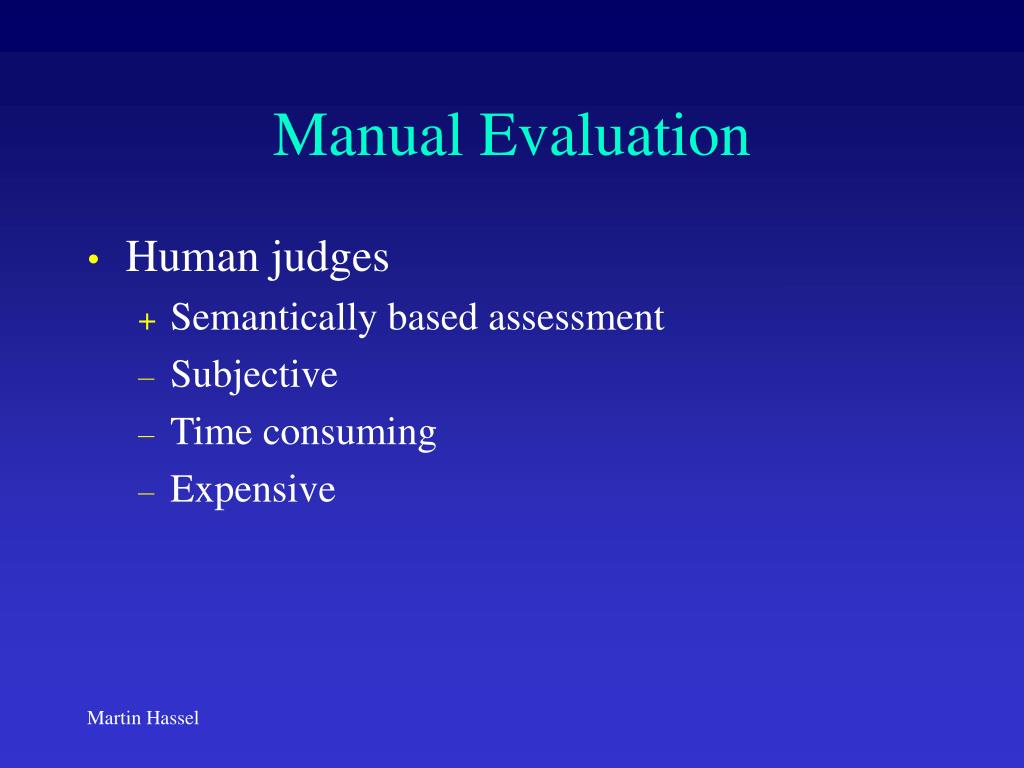 Manual Evaluation

• Human judges
+ Semantically based assessment
– Subjective
– Time consuming
– Expensive

Martin Hassel